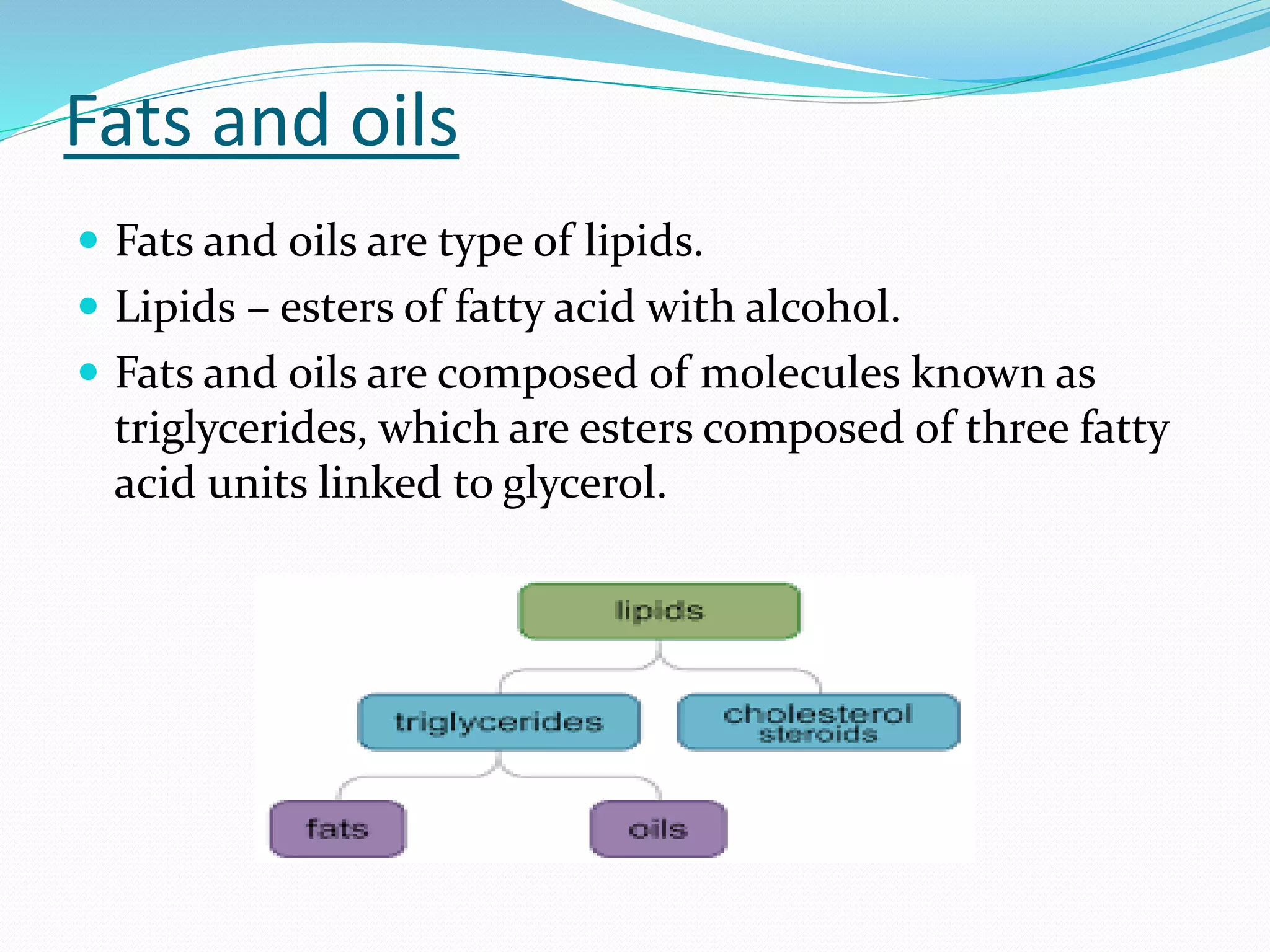 Fats and oils

- Fats and oils are type of lipids.
- Lipids – esters of fatty acid with alcohol.
- Fats and oils are composed of molecules known as triglycerides, which are esters composed of three fatty acid units linked to glycerol.

lipids

triglycerides

cholesterol steroids

fats

oils